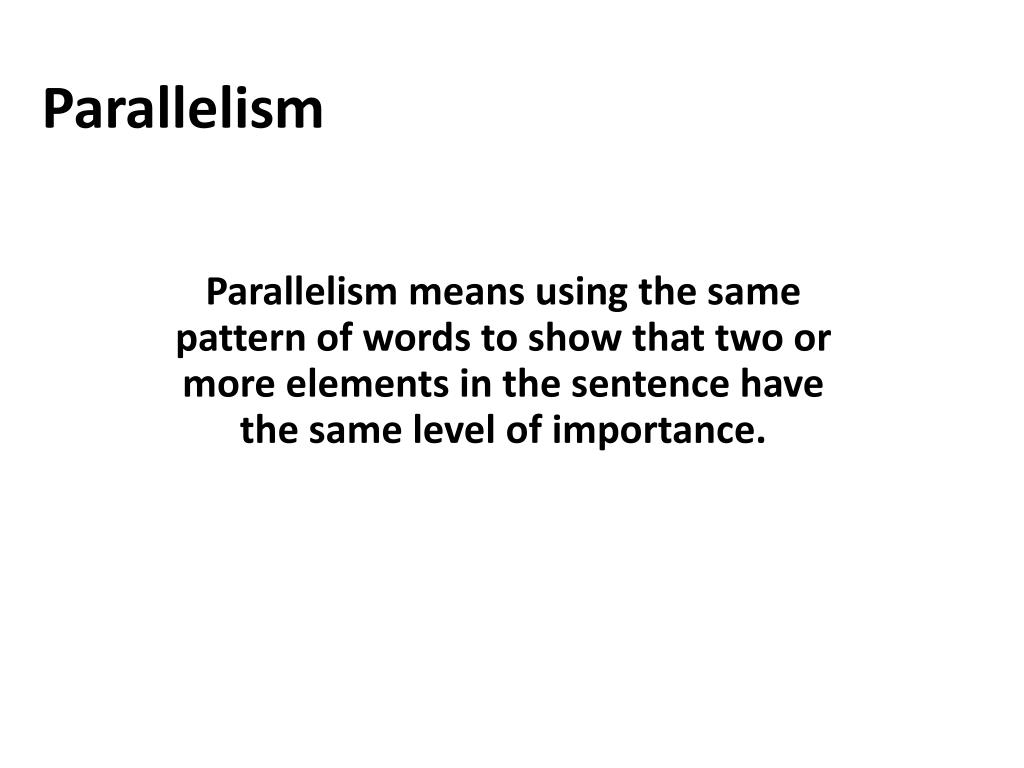 Parallelism

Parallelism means using the same pattern of words to show that two or more elements in the sentence have the same level of importance.